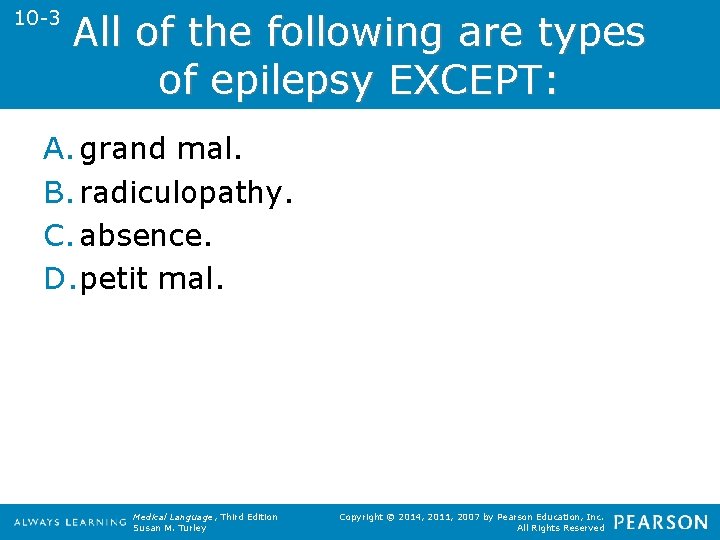 10-3 All of the following are types of epilepsy EXCEPT:

A. grand mal.
B. radiculopathy.
C. absence.
D. petit mal.

ALWAYS LEARNING Medical Language, Third Edition
Susan M. Turley

Copyright © 2014, 2011, 2007 by Pearson Education, Inc.
All Rights Reserved

PEARSON